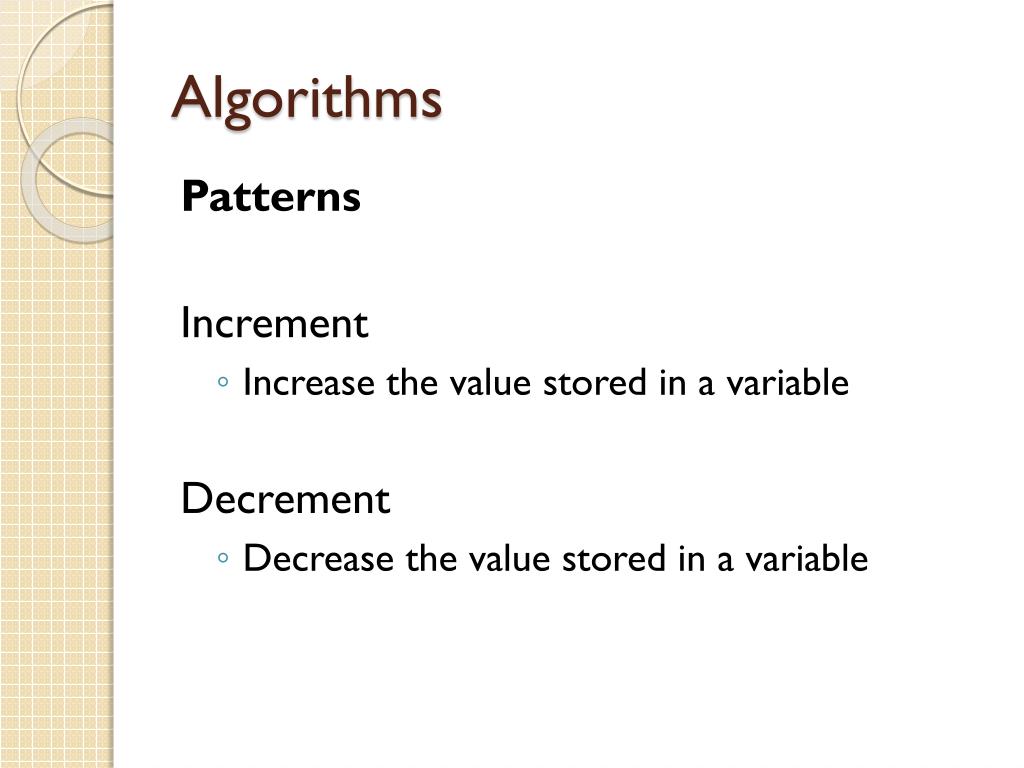 Algorithms

Patterns

Increment
◦ Increase the value stored in a variable

Decrement
◦ Decrease the value stored in a variable